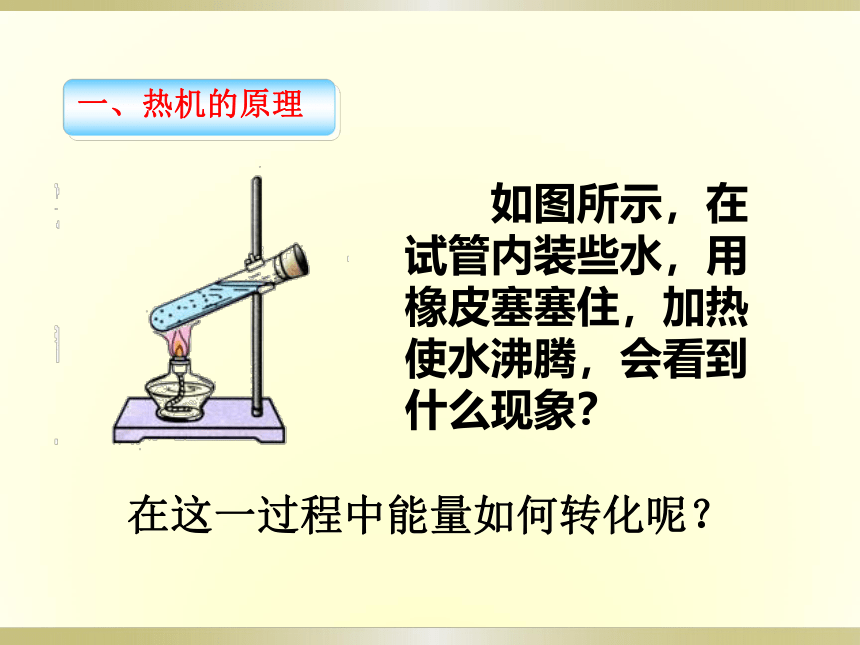 一、热机的原理

如图所示，在试管内装些水，用橡皮塞塞住，加热使水沸腾，会看到什么现象?

在这一过程中能量如何转化呢？